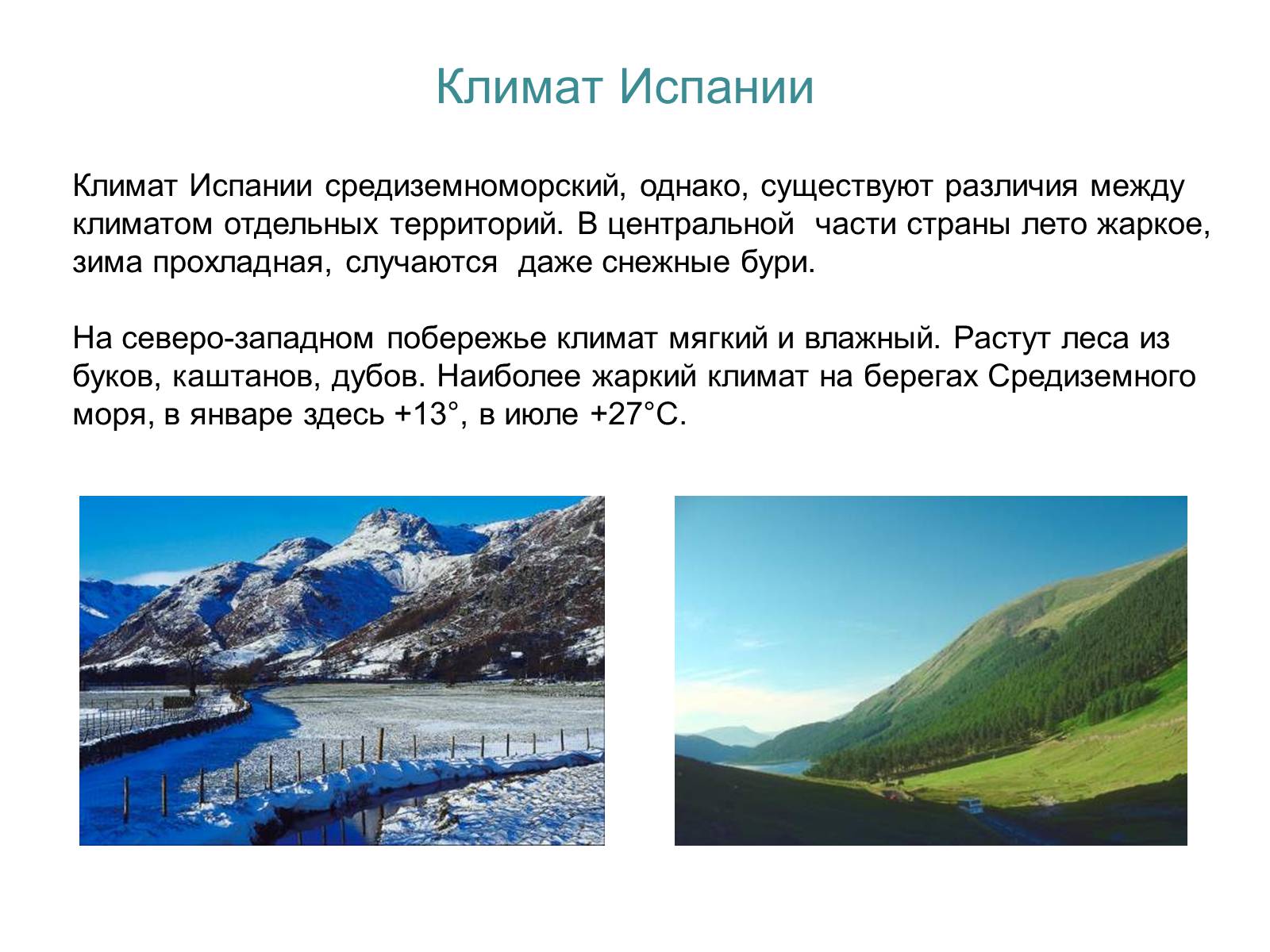 Климат Испании

Климат Испании средиземноморский, однако, существуют различия между климатом отдельных территорий. В центральной части страны лето жаркое, зима прохладная, случаются даже снежные бури.

На северо-западном побережье климат мягкий и влажный. Растут леса из буков, каштанов, дубов. Наиболее жаркий климат на берегах Средиземного моря, в январе здесь +13°, в июле +27°С.